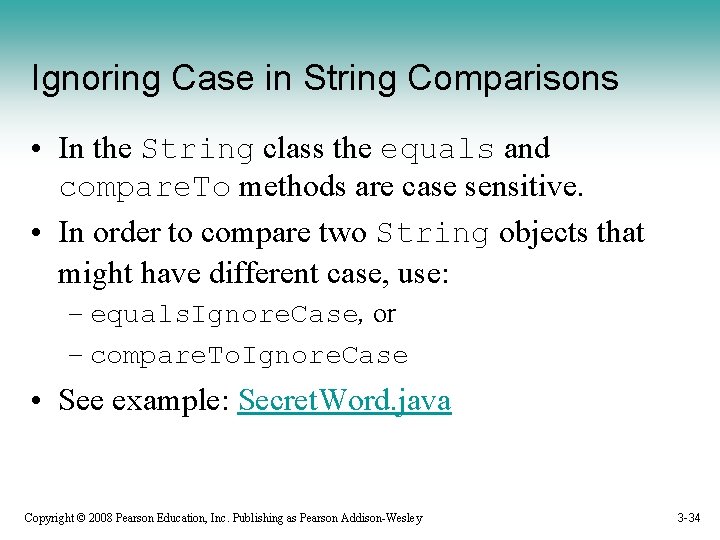 Ignoring Case in String Comparisons

• In the String class the equals and compareTo methods are case sensitive.

• In order to compare two String objects that might have different case, use:

– equalsIgnoreCase, or

– compareToIgnoreCase

• See example: SecretWord.java

Copyright © 2008 Pearson Education, Inc. Publishing as Pearson Addison-Wesley

3-34